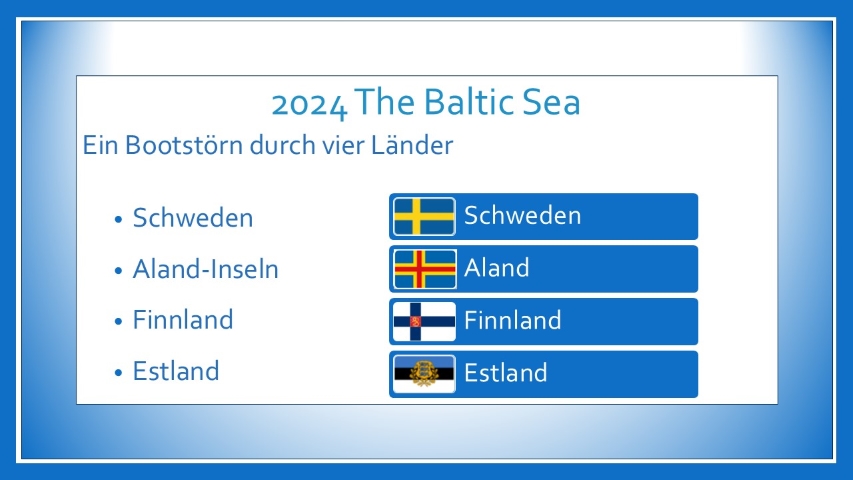 2024 The Baltic Sea

Ein Bootstörn durch vier Länder

• Schweden
• Aland-Inseln
• Finnland
• Estland

Schweden
Aland
Finnland
Estland